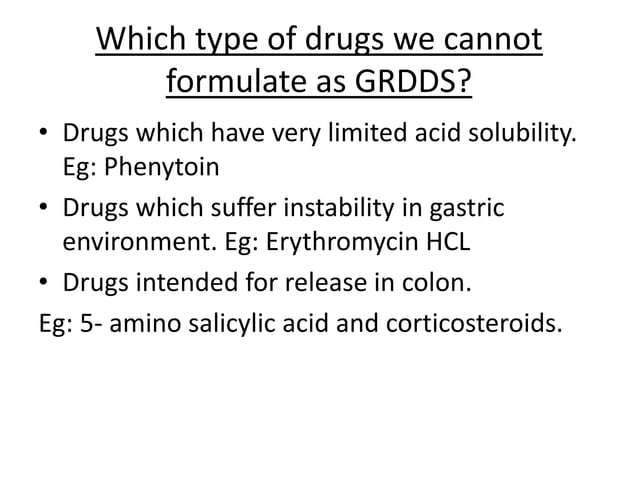 Which type of drugs we cannot formulate as GRDDS?

• Drugs which have very limited acid solubility. Eg: Phenytoin

• Drugs which suffer instability in gastric environment. Eg: Erythromycin HCL

• Drugs intended for release in colon.

Eg: 5- amino salicylic acid and corticosteroids.